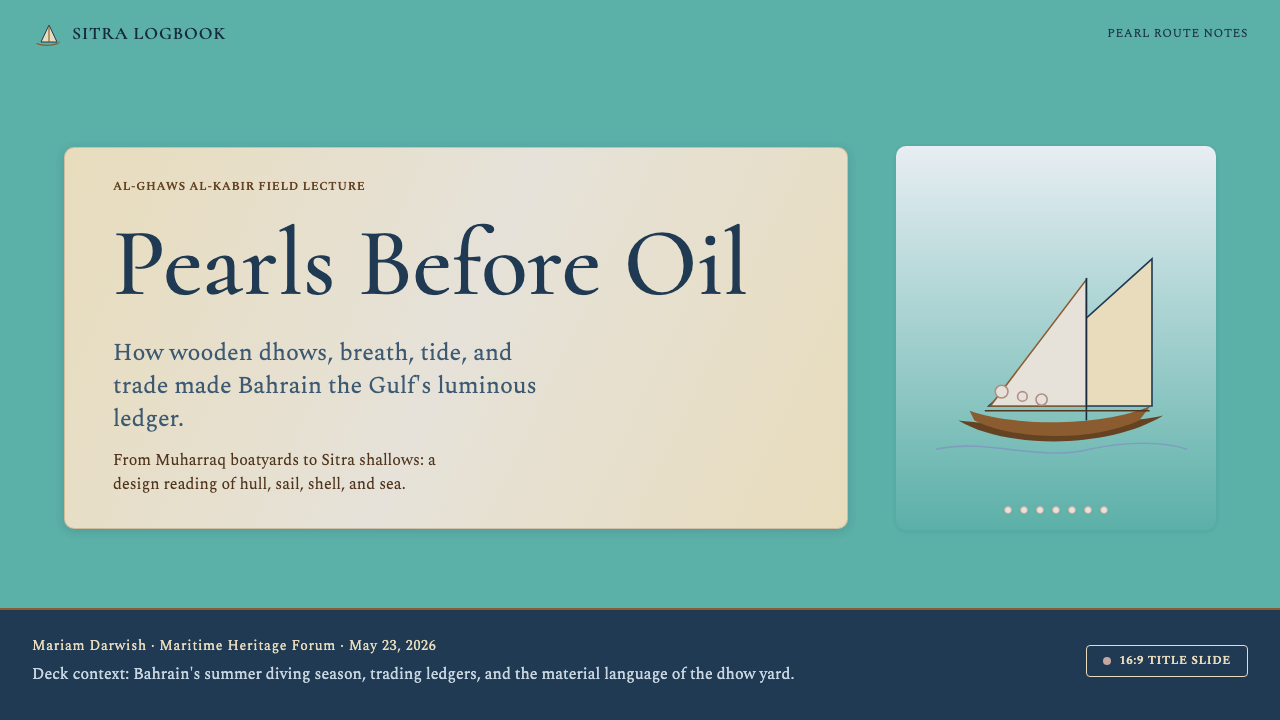 SITRA LOGBOOK

PEARL ROUTE NOTES

AL-GHAWS AL-KABIR FIELD LECTURE

Pearls Before Oil

How wooden dhows, breath, tide, and trade made Bahrain the Gulf's luminous ledger.

From Muharraq boatyards to Sitra shallows: a design reading of hull, sail, shell, and sea.

Mariam Darwish · Maritime Heritage Forum · May 23, 2026

Deck context: Bahrain's summer diving season, trading ledgers, and the material language of the dhow yard.

16:9 TITLE SLIDE